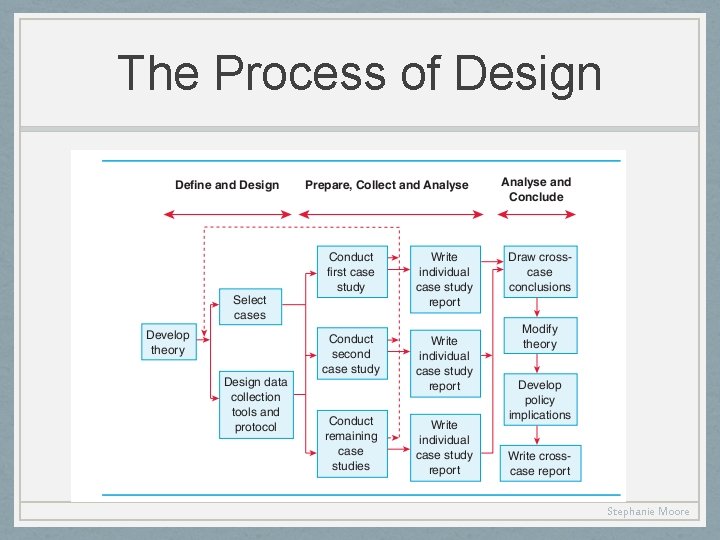 The Process of Design

Define and Design

Prepare, Collect and Analyse

Analyse and Conclude

Develop theory

Select cases

Design data collection tools and protocol

Conduct first case study

Conduct second case study

Conduct remaining case studies

Write individual case study report

Write individual case study report

Write individual case study report

Draw cross-case conclusions

Modify theory

Develop policy implications

Write cross-case report

Stephanie Moore